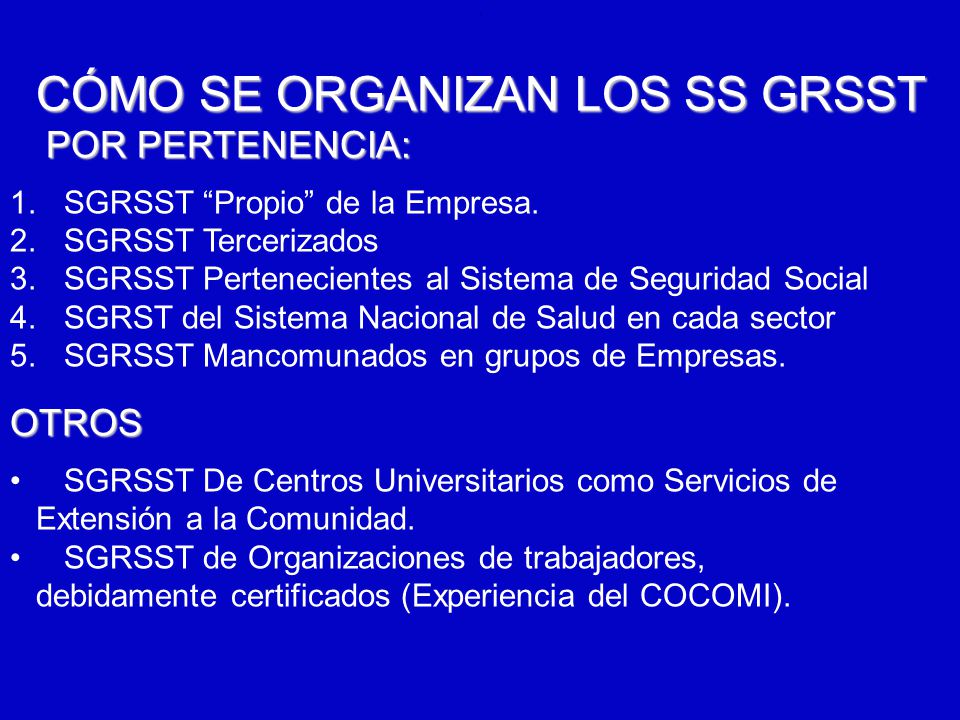 CÓMO SE ORGANIZAN LOS SS GRSST
POR PERTENENCIA:

1. SGRSST “Propio” de la Empresa.
2. SGRSST Tercerizados
3. SGRSST Pertenecientes al Sistema de Seguridad Social
4. SGRST del Sistema Nacional de Salud en cada sector
5. SGRSST Mancomunados en grupos de Empresas.

OTROS

• SGRSST De Centros Universitarios como Servicios de Extensión a la Comunidad.
• SGRSST de Organizaciones de trabajadores, debidamente certificados (Experiencia del COCOMI).